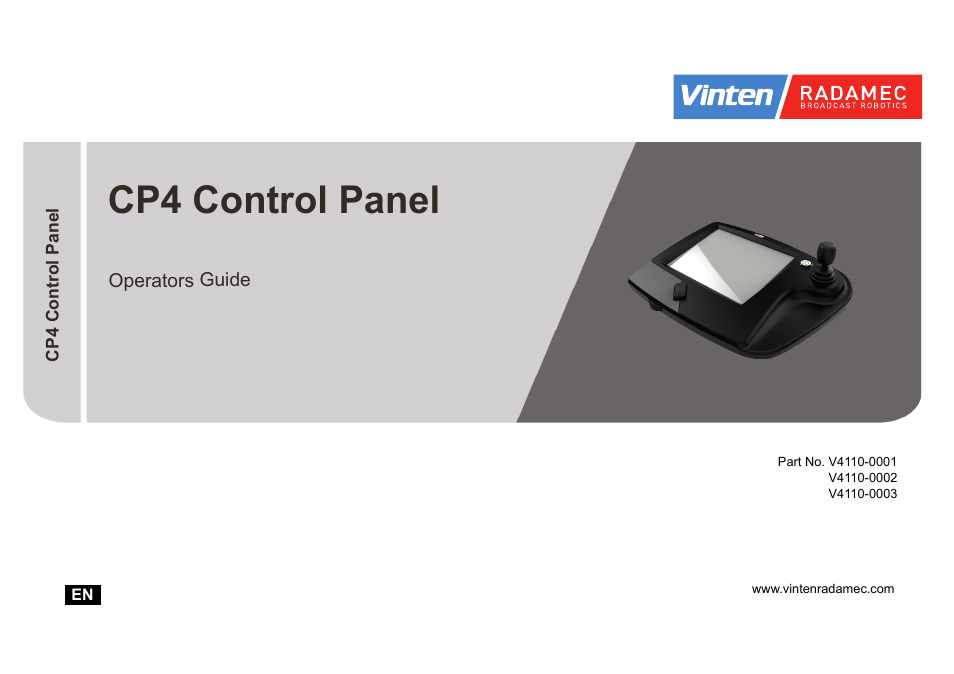 Vinten RADAMEC
BROADCAST ROBOTICS

CP4 Control Panel

CP4 Control Panel

Operators Guide

Part No. V4110-0001
V4110-0002
V4110-0003

EN

www.vintenradamec.com